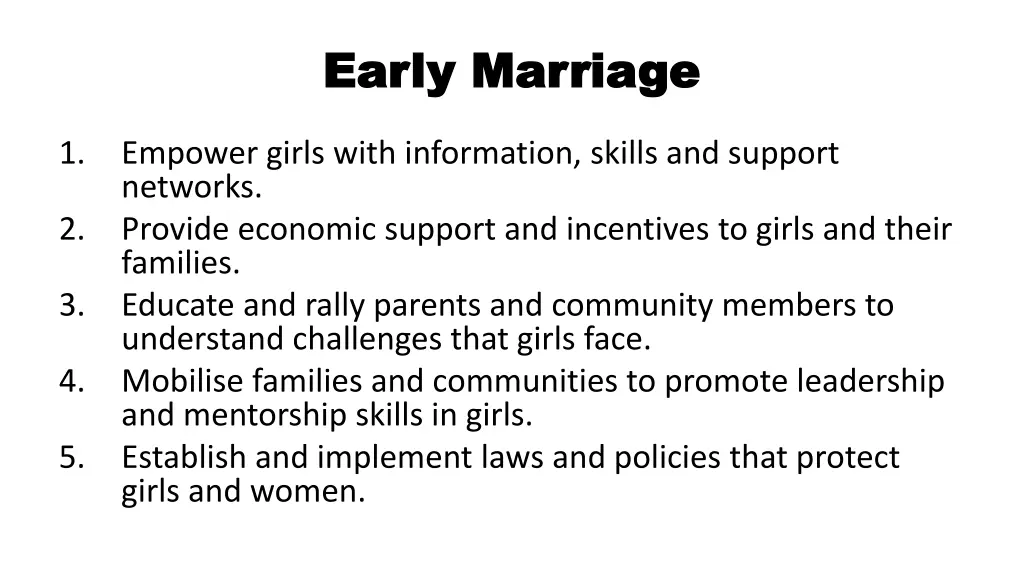 Early Marriage

1. Empower girls with information, skills and support networks.
2. Provide economic support and incentives to girls and their families.
3. Educate and rally parents and community members to understand challenges that girls face.
4. Mobilise families and communities to promote leadership and mentorship skills in girls.
5. Establish and implement laws and policies that protect girls and women.